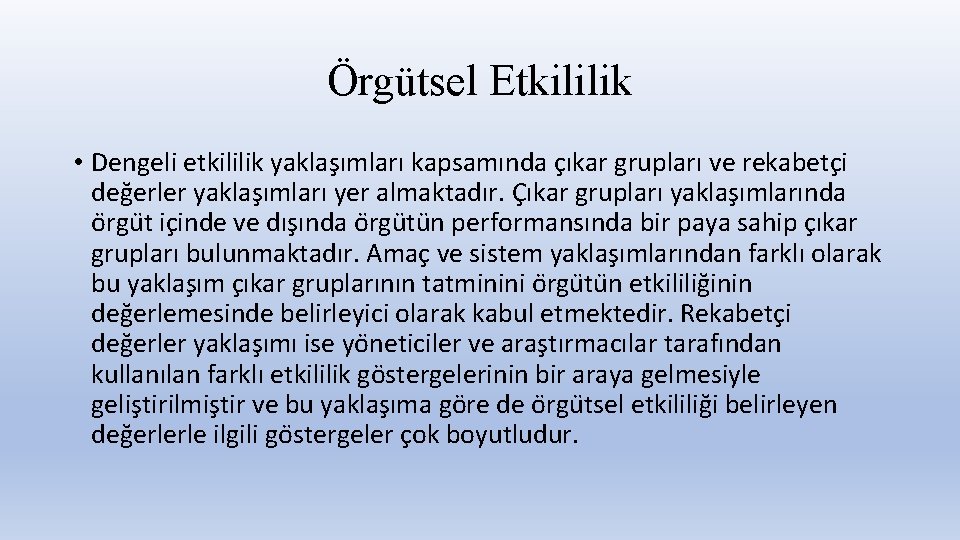 Örgütsel Etkililik

• Dengeli etkililik yaklaşımları kapsamında çıkar grupları ve rekabetçi değerler yaklaşımları yer almaktadır. Çıkar grupları yaklaşımlarında örgüt içinde ve dışında örgütün performansında bir paya sahip çıkar grupları bulunmaktadır. Amaç ve sistem yaklaşımlarından farklı olarak bu yaklaşım çıkar gruplarının tatminini örgütün etkililiğinin değerlemesinde belirleyici olarak kabul etmektedir. Rekabetçi değerler yaklaşımı ise yöneticiler ve araştırmacılar tarafından kullanılan farklı etkililik göstergelerinin bir araya gelmesiyle geliştirilmiştir ve bu yaklaşıma göre de örgütsel etkililiği belirleyen değerlerle ilgili göstergeler çok boyutludur.